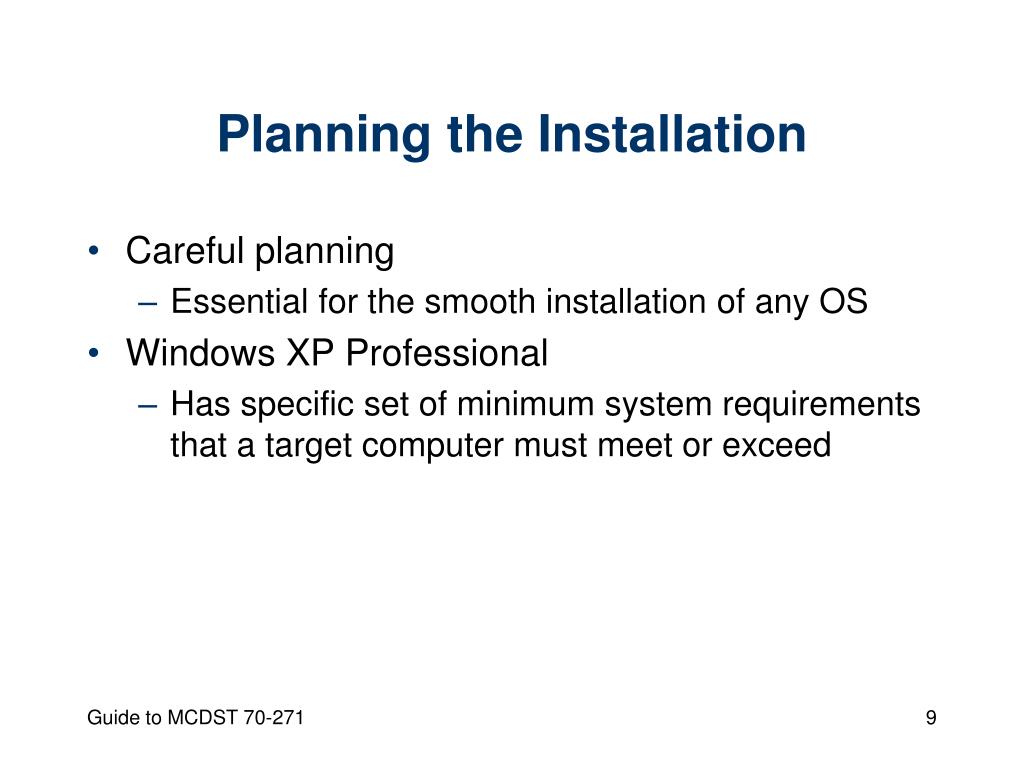 Planning the Installation

• Careful planning
– Essential for the smooth installation of any OS
• Windows XP Professional
– Has specific set of minimum system requirements that a target computer must meet or exceed

Guide to MCDST 70-271

9